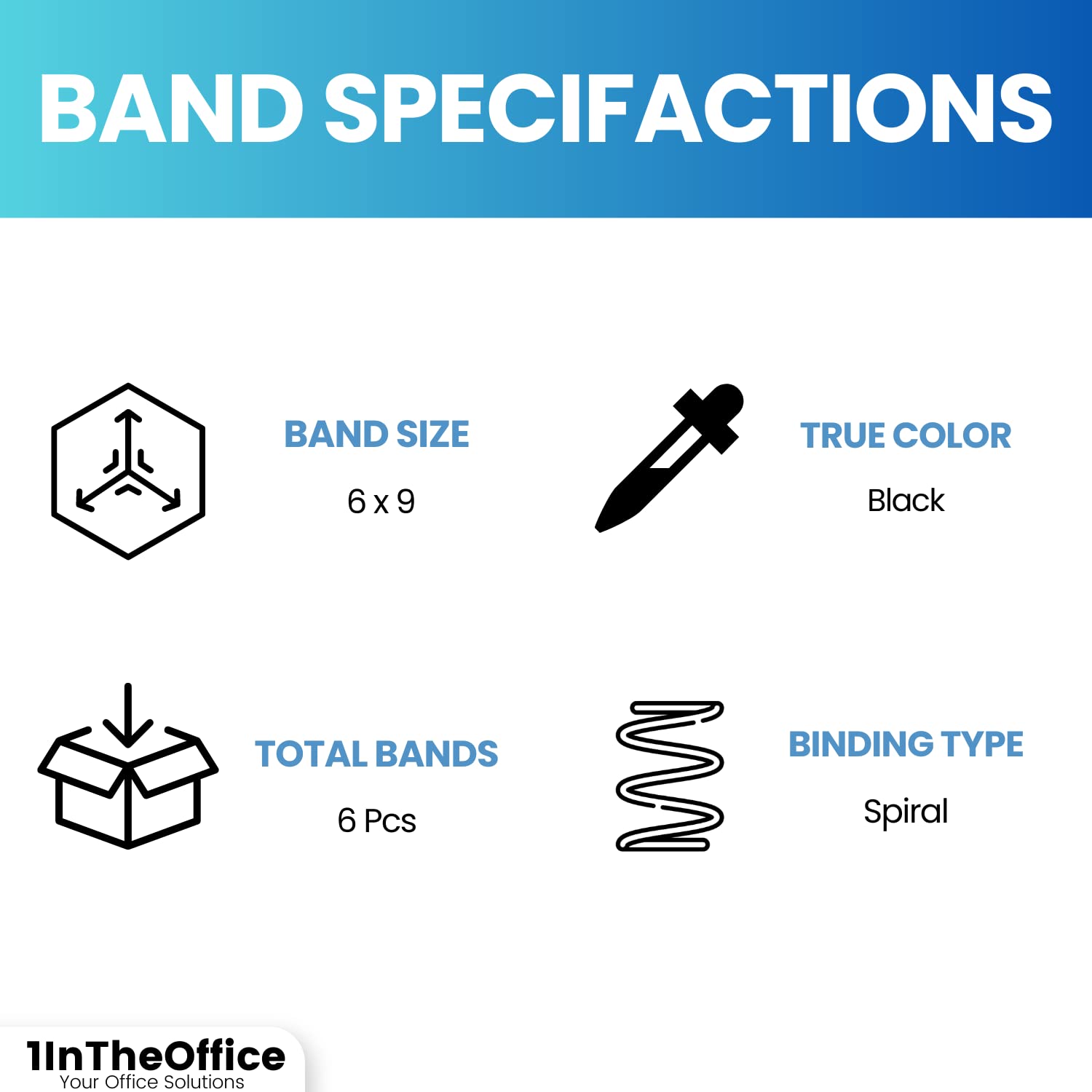 BAND SPECIFACTIONS

BAND SIZE

6 x 9

TRUE COLOR

Black

TOTAL BANDS

6 Pcs

BINDING TYPE

Spiral

1InTheOffice
Your Office Solutions